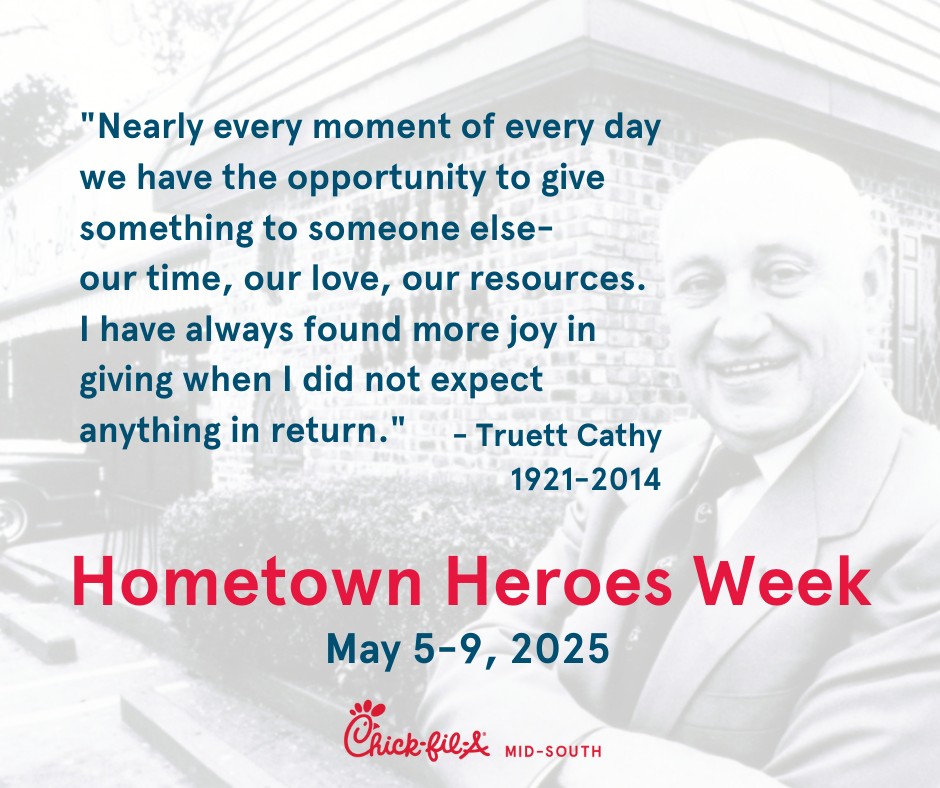 "Nearly every moment of every day we have the opportunity to give something to someone else- our time, our love, our resources. I have always found more joy in giving when I did not expect anything in return." - Truett Cathy 1921-2014

Hometown Heroes Week
May 5-9, 2025

Chick-fil-A MID-SOUTH